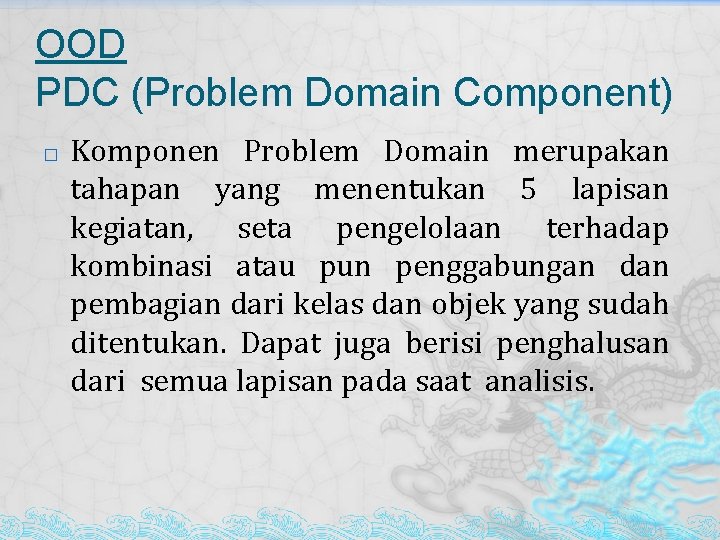 OOD
PDC (Problem Domain Component)

□ Komponen Problem Domain merupakan tahapan yang menentukan 5 lapisan kegiatan, seta pengelolaan terhadap kombinasi atau pun penggabungan dan pembagian dari kelas dan objek yang sudah ditentukan. Dapat juga berisi penghalusan dari semua lapisan pada saat analisis.